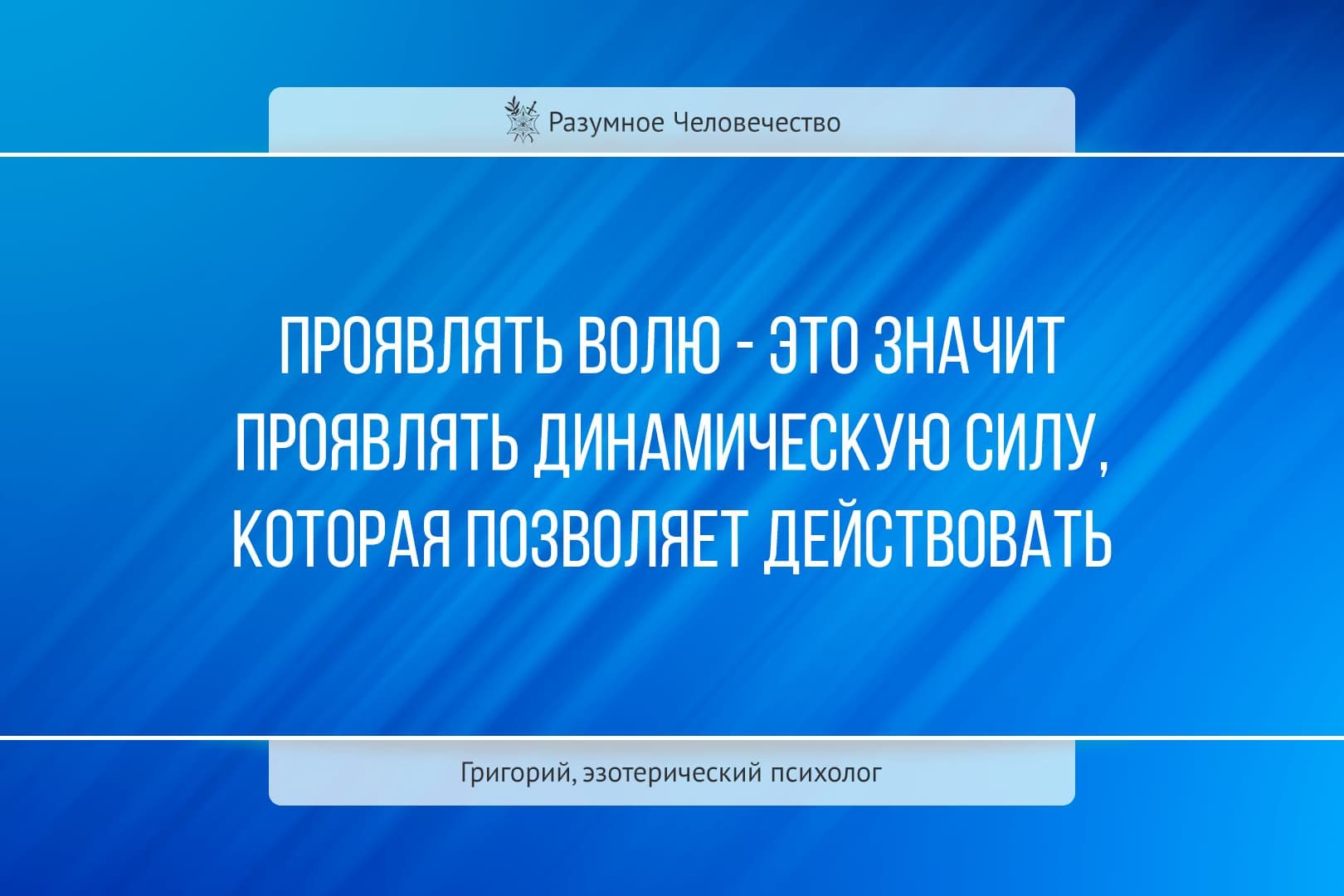 Разумное Человечество

ПРОЯВЛЯТЬ ВОЛЮ - ЭТО ЗНАЧИТ ПРОЯВЛЯТЬ ДИНАМИЧЕСКУЮ СИЛУ, КОТОРАЯ ПОЗВОЛЯЕТ ДЕЙСТВОВАТЬ

Григорий, эзотерический психолог